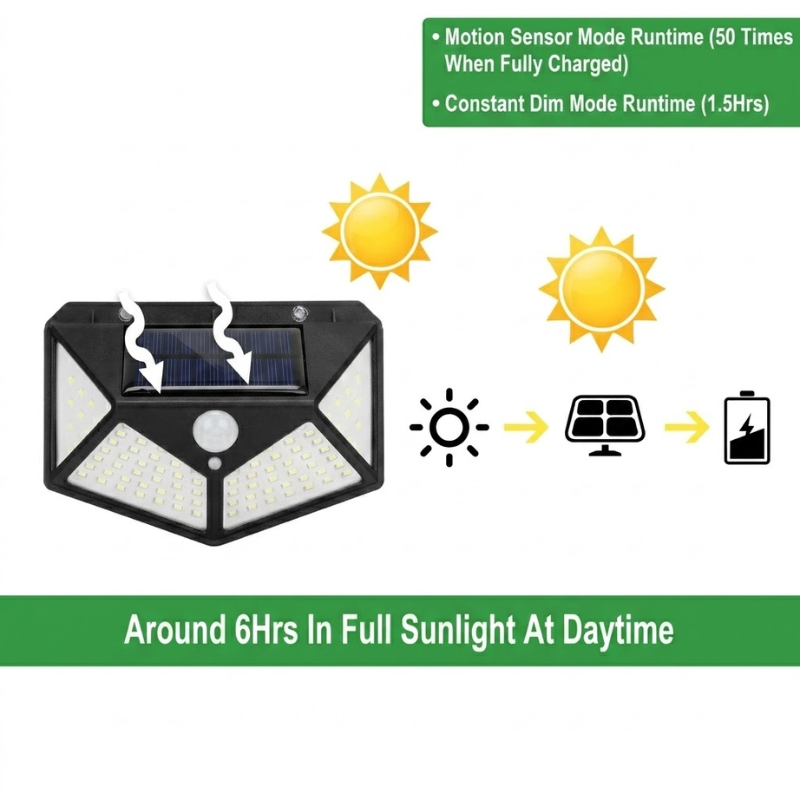 • Motion Sensor Mode Runtime (50 Times When Fully Charged)

• Constant Dim Mode Runtime (1.5Hrs)

Around 6Hrs In Full Sunlight At Daytime